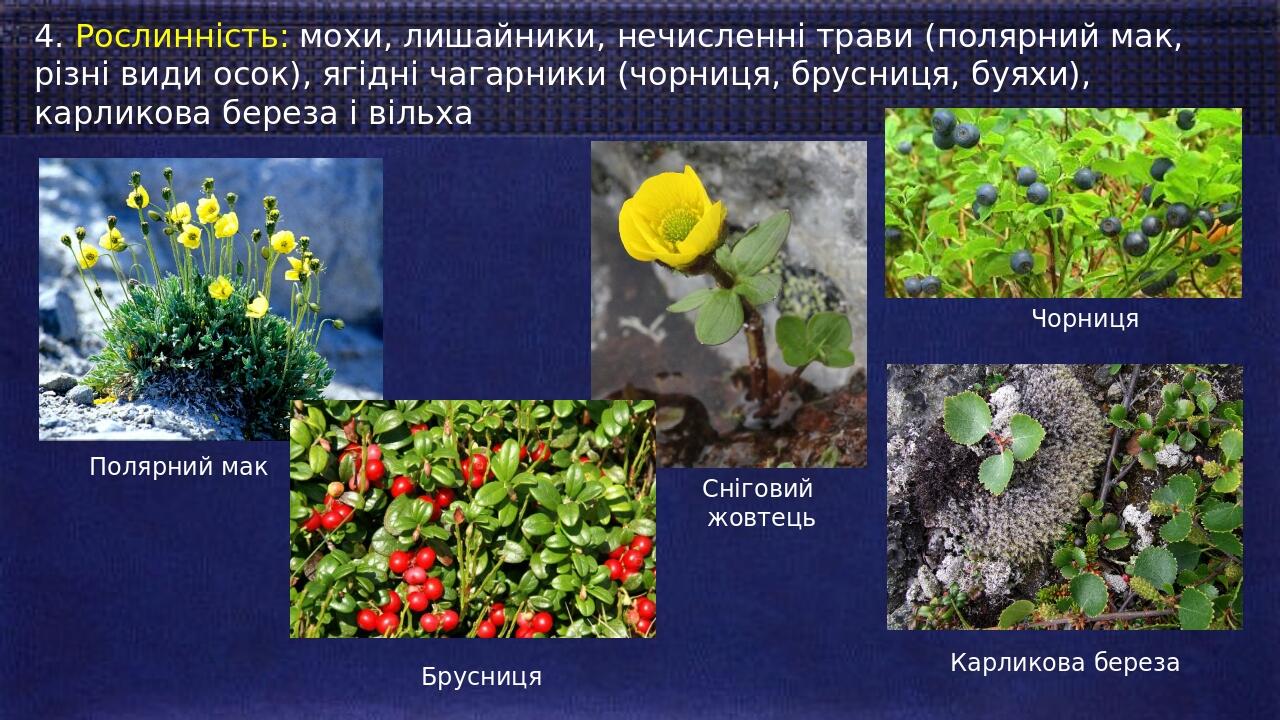 4. Рослинність: мохи, лишайники, нечисленні трави (полярний мак, різні види осок), ягідні чагарники (чорниця, брусниця, буяхи), карликова береза і вільха

Полярний мак

Брусниця

Сніговий жовтець

Чорниця

Карликова береза